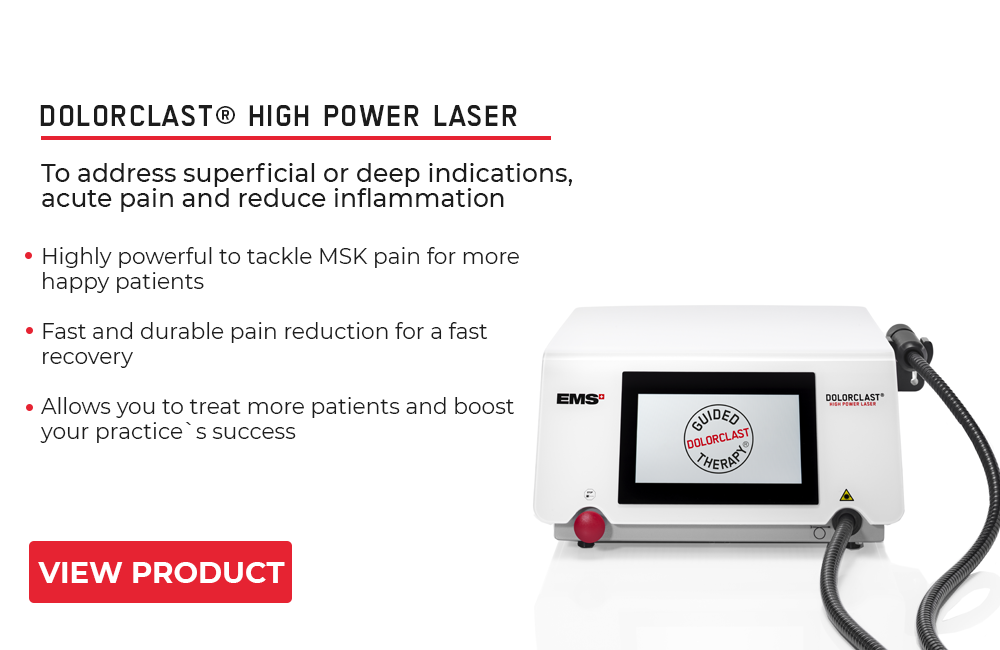 DOLORCLAST® HIGH POWER LASER

To address superficial or deep indications, acute pain and reduce inflammation

• Highly powerful to tackle MSK pain for more happy patients

• Fast and durable pain reduction for a fast recovery

• Allows you to treat more patients and boost your practice`s success

VIEW PRODUCT

EMS

GUIDED DOLORCLAST THERAPY®

DOLORCLAST®
HIGH POWER LASER